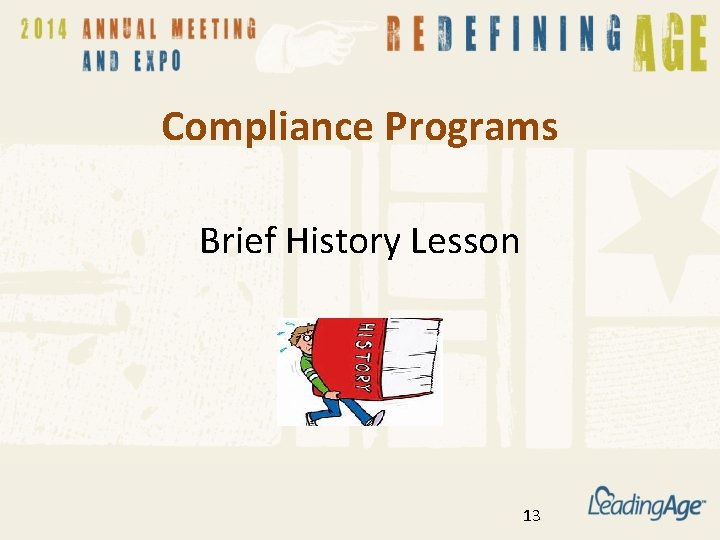 2014 ANNUAL MEETING AND EXPO

REDEFINING AGE

Compliance Programs

Brief History Lesson

HISTORY

13

LeadingAge